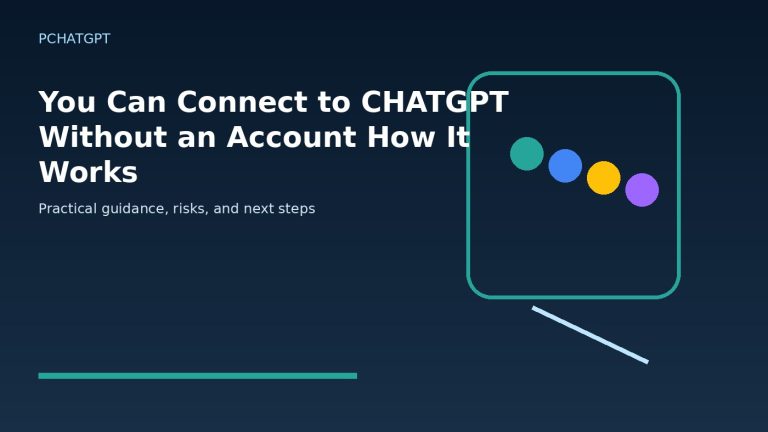 PCHATGPT

You Can Connect to CHATGPT Without an Account How It Works

Practical guidance, risks, and next steps